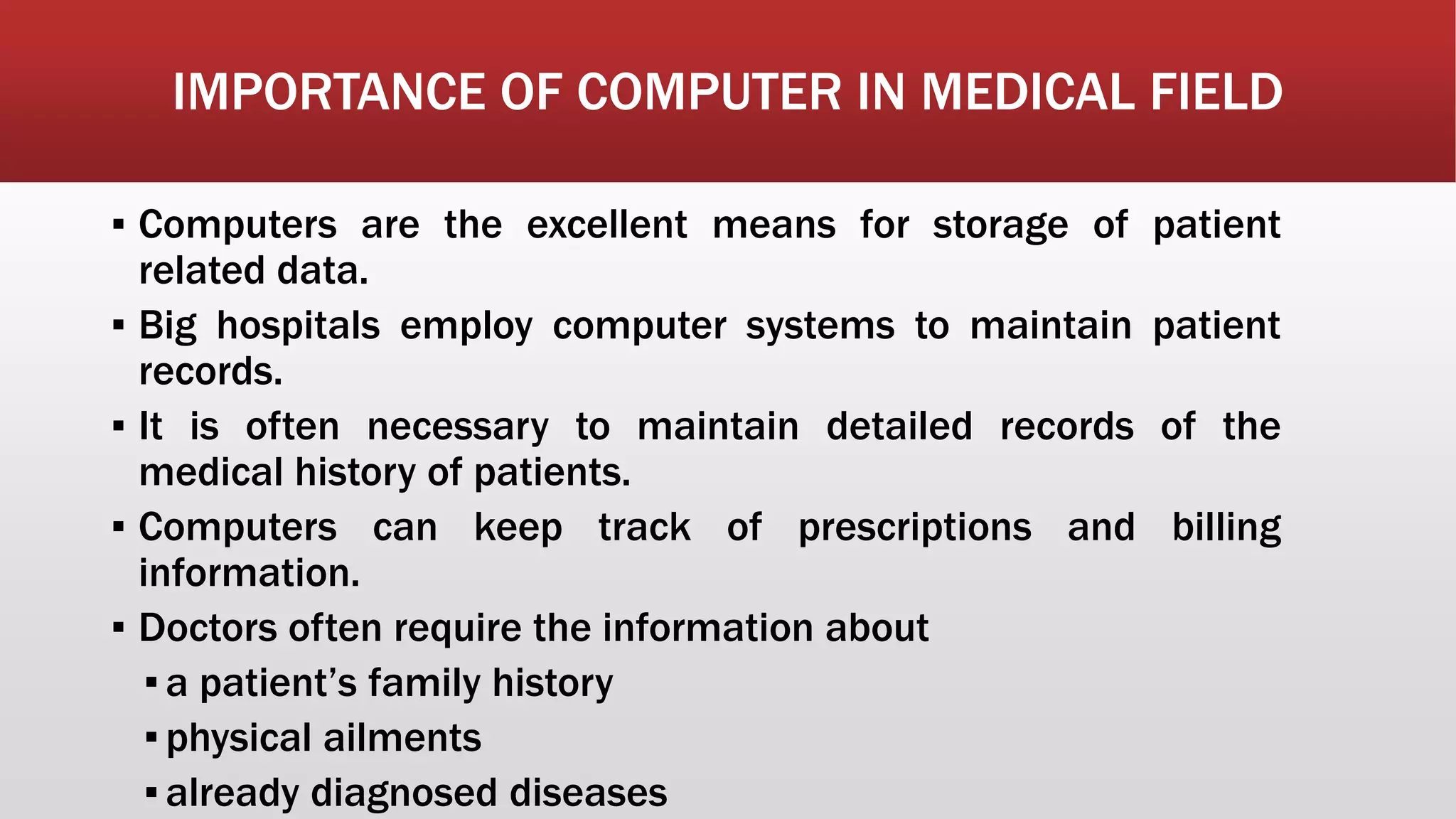 IMPORTANCE OF COMPUTER IN MEDICAL FIELD

▪ Computers are the excellent means for storage of patient related data.

▪ Big hospitals employ computer systems to maintain patient records.

▪ It is often necessary to maintain detailed records of the medical history of patients.

▪ Computers can keep track of prescriptions and billing information.

▪ Doctors often require the information about

▪ a patient's family history

▪ physical ailments

▪ already diagnosed diseases